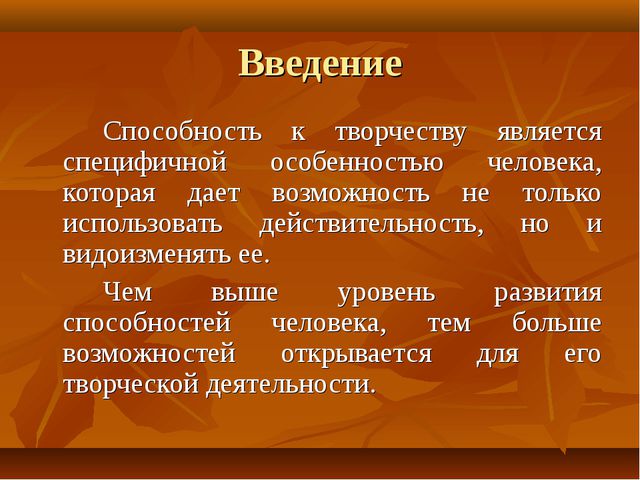 Введение

Способность к творчеству является специфичной особенностью человека, которая дает возможность не только использовать действительность, но и видоизменять ее.

Чем выше уровень развития способностей человека, тем больше возможностей открывается для его творческой деятельности.